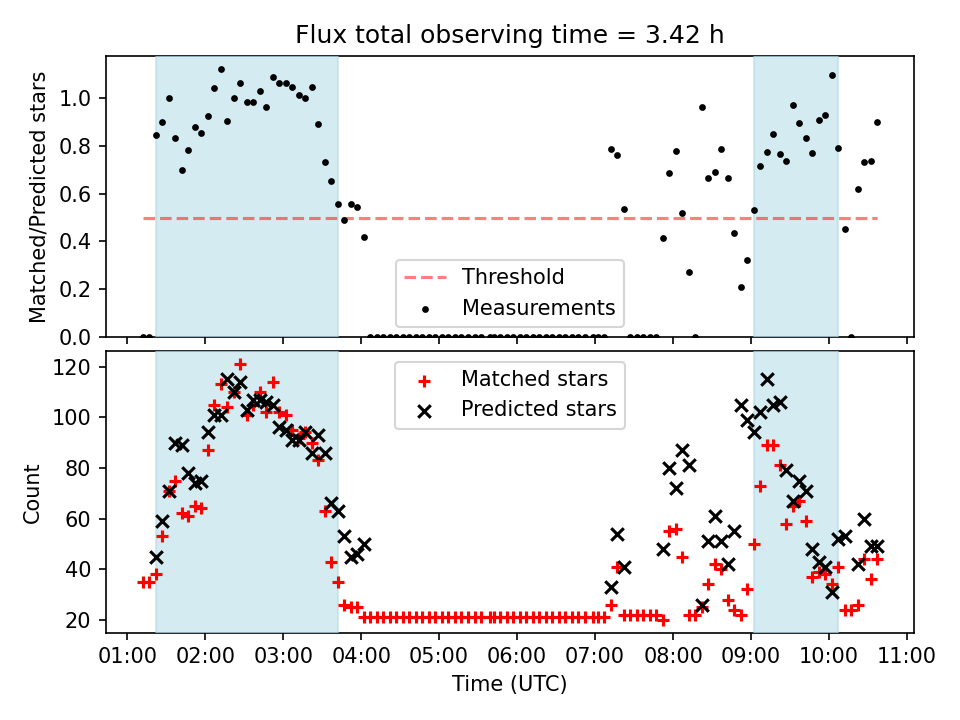 Flux total observing time = 3.42 h

Matched/Predicted stars

1.0
0.8
0.6
0.4
0.2
0.0

Threshold
Measurements

Count

120
100
80
60
40
20

Matched stars
Predicted stars

01:00 02:00 03:00 04:00 05:00 06:00 07:00 08:00 09:00 10:00 11:00

Time (UTC)